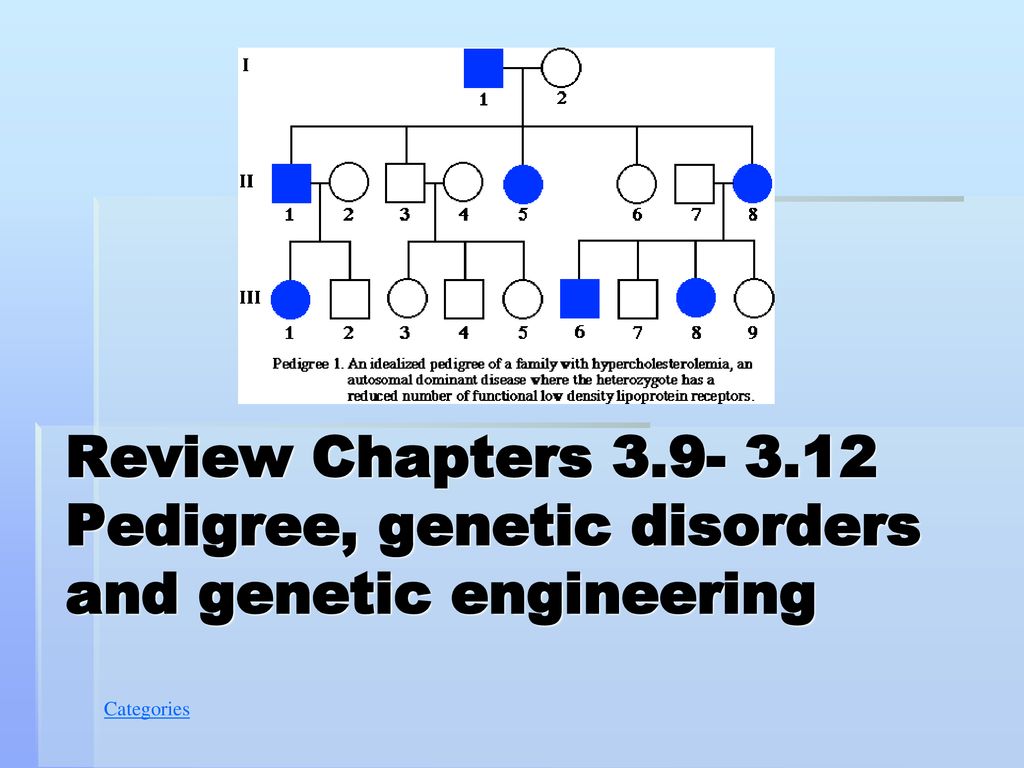 I
1 2
II
1 2 3 4 5 6 7 8
III
1 2 3 4 5 6 7 8 9
Pedigree 1. An idealized pedigree of a family with hypercholesterolemia, an autosomal dominant disease where the heterozygote has a reduced number of functional low density lipoprotein receptors.

Review Chapters 3.9- 3.12 Pedigree, genetic disorders and genetic engineering

Categories